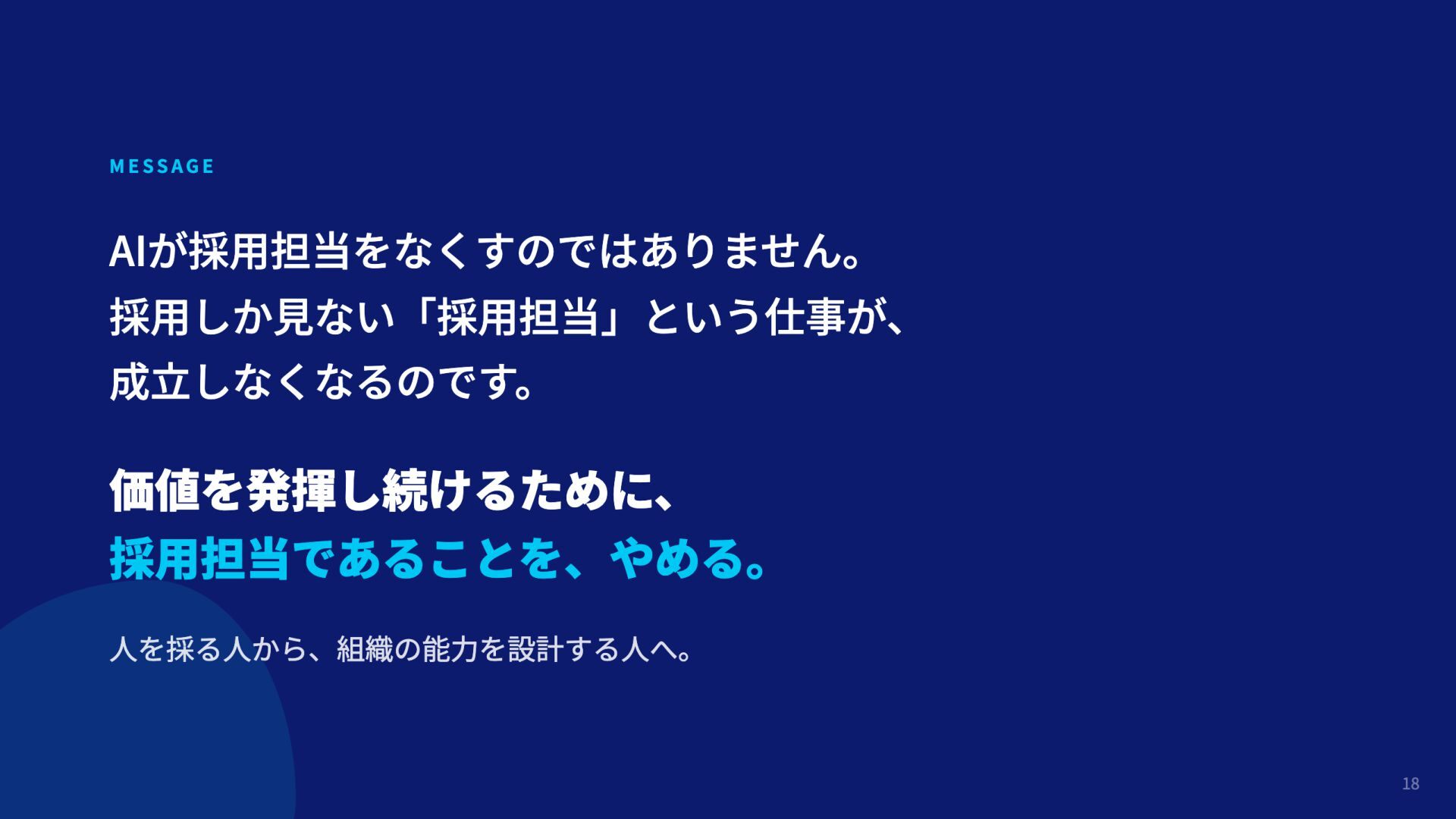 MESSAGE

AIが採用担当をなくすのではありません。
採用しか見ない「採用担当」という仕事が、
成立しなくなるのです。

価値を発揮し続けるために、
採用担当であることを、やめる。

人を採る人から、組織の能力を設計する人へ。

18